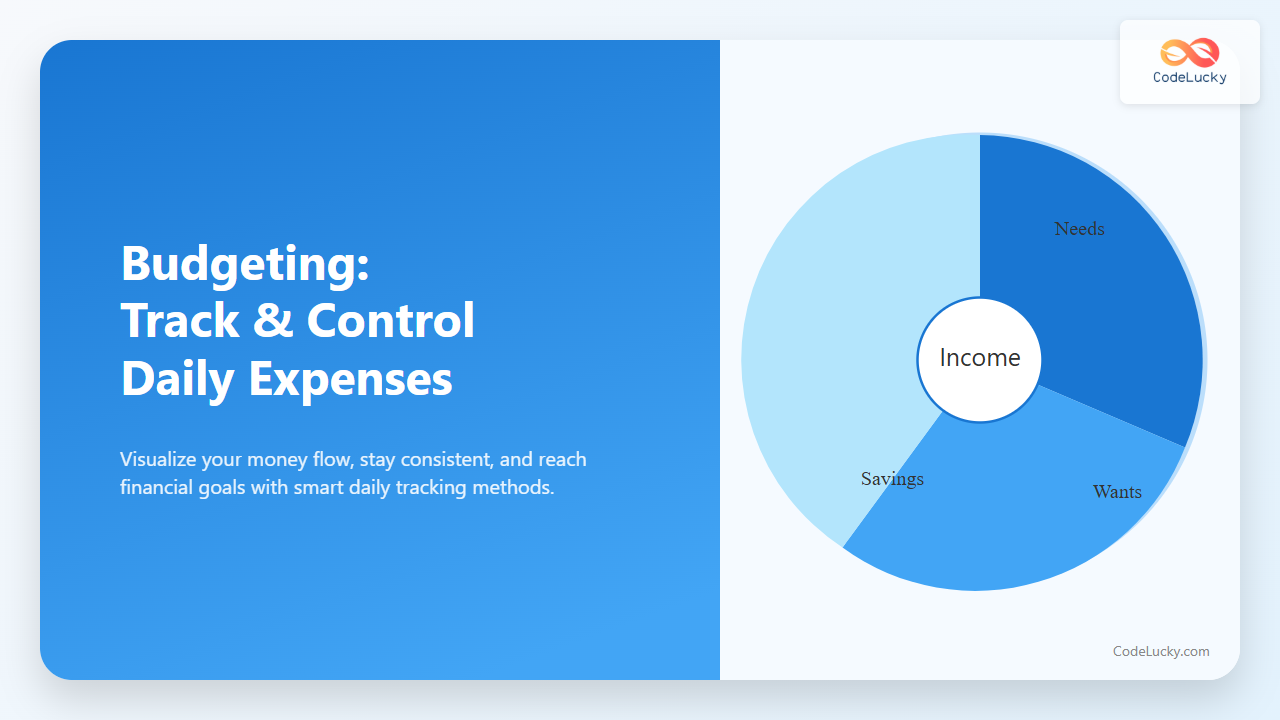 Budgeting:
Track & Control
Daily Expenses

Visualize your money flow, stay consistent, and reach financial goals with smart daily tracking methods.

CodeLucky

Needs
Income
Savings
Wants

CodeLucky.com